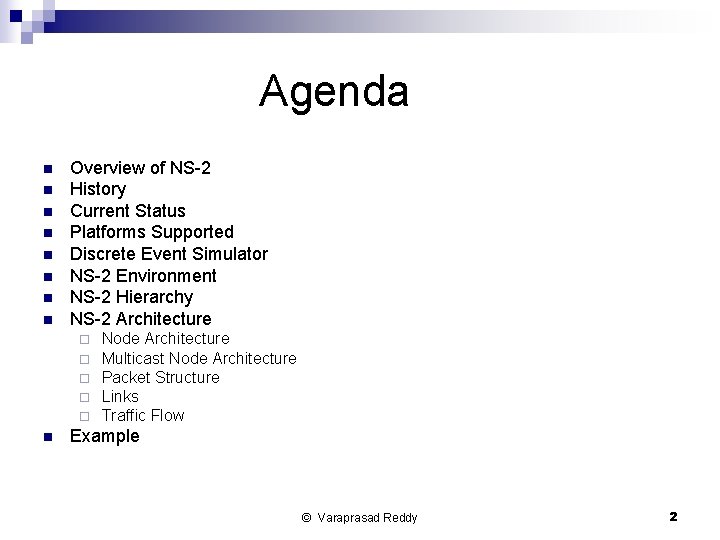 Agenda

- Overview of NS-2
- History
- Current Status
- Platforms Supported
- Discrete Event Simulator
- NS-2 Environment
- NS-2 Hierarchy
- NS-2 Architecture
  - Node Architecture
  - Multicast Node Architecture
  - Packet Structure
  - Links
  - Traffic Flow
- Example

© Varaprasad Reddy

2